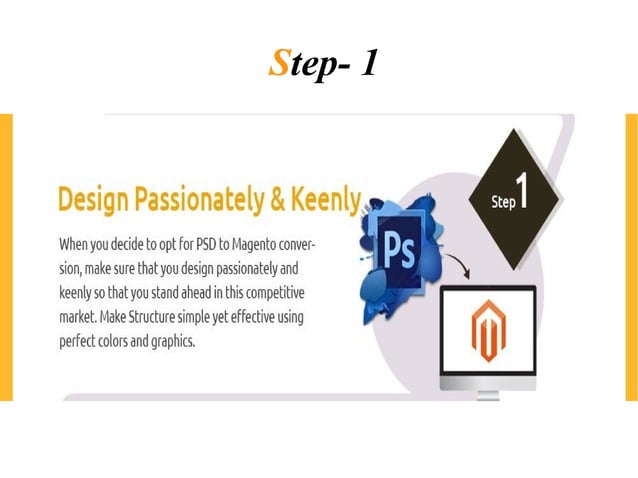 Step- 1

Design Passionately & Keenly

When you decide to opt for PSD to Magento conversion, make sure that you design passionately and keenly so that you stand ahead in this competitive market. Make Structure simple yet effective using perfect colors and graphics.

Ps

Step 1